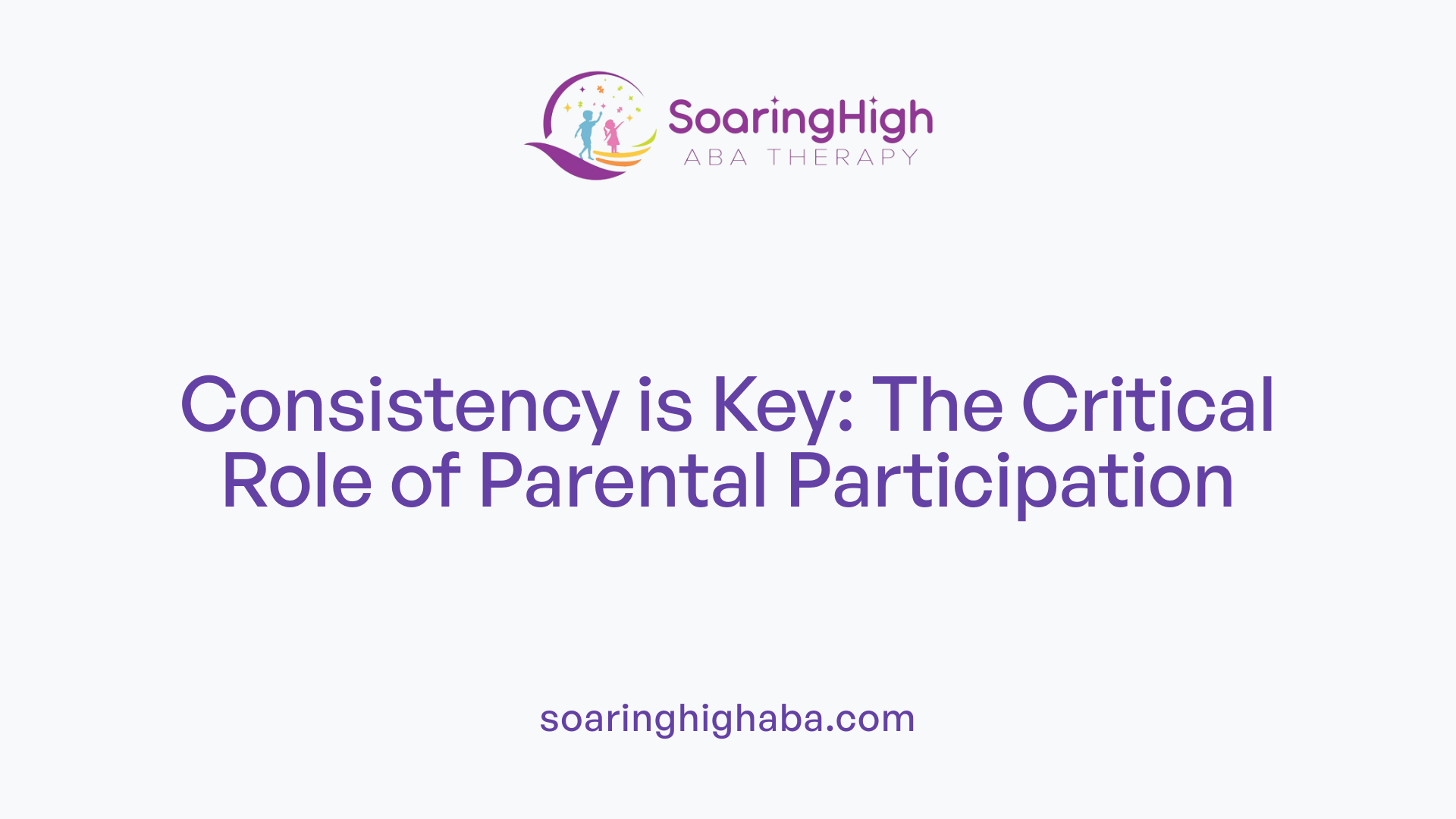 SoaringHigh
ABA THERAPY

Consistency is Key: The Critical Role of Parental Participation

soaringhighaba.com